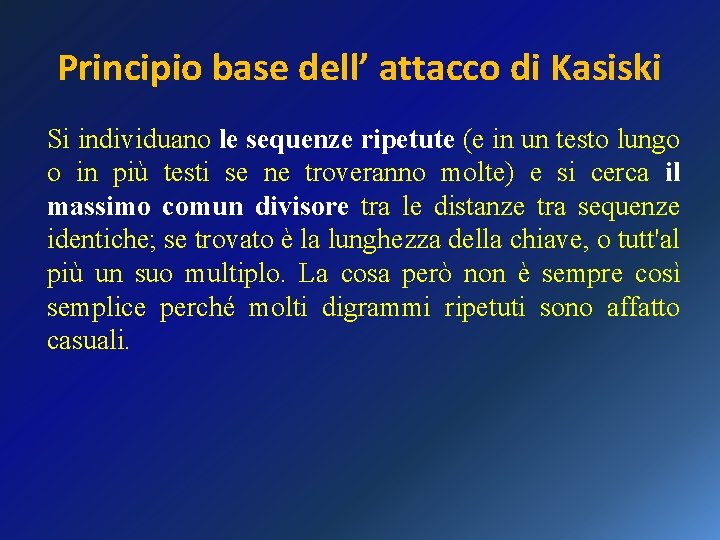 Principio base dell’ attacco di Kasiski

Si individuano le sequenze ripetute (e in un testo lungo o in più testi se ne troveranno molte) e si cerca il massimo comun divisore tra le distanze tra sequenze identiche; se trovato è la lunghezza della chiave, o tutt'al più un suo multiplo. La cosa però non è sempre così semplice perché molti digrammi ripetuti sono affatto casuali.